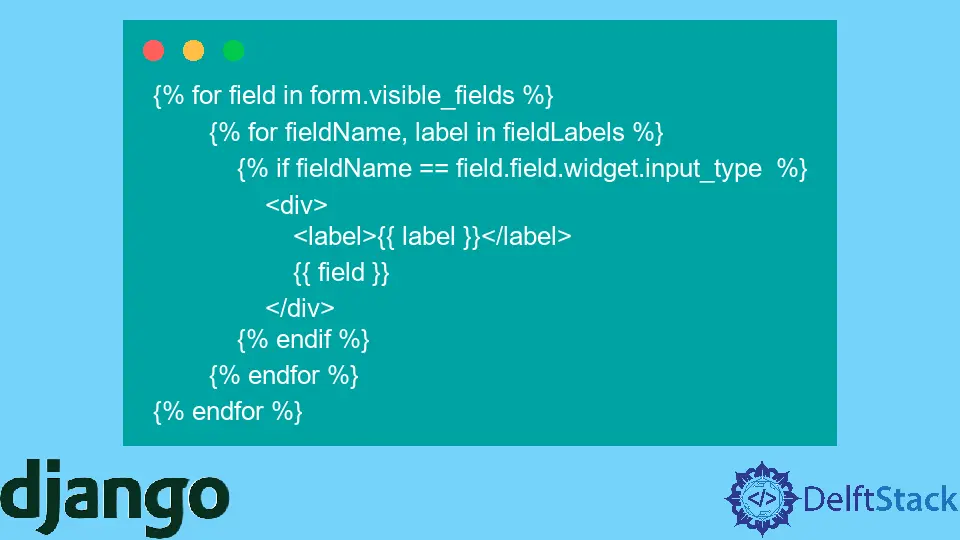 {% for field in form.visible_fields %}
{% for fieldName, label in fieldLabels %}
{% if fieldName == field.field.widget.input_type %}
<div>
<label>{{ label }}</label>
{{ field }}
</div>
{% endif %}
{% endfor %}
{% endfor %}

django

</> DelftStack